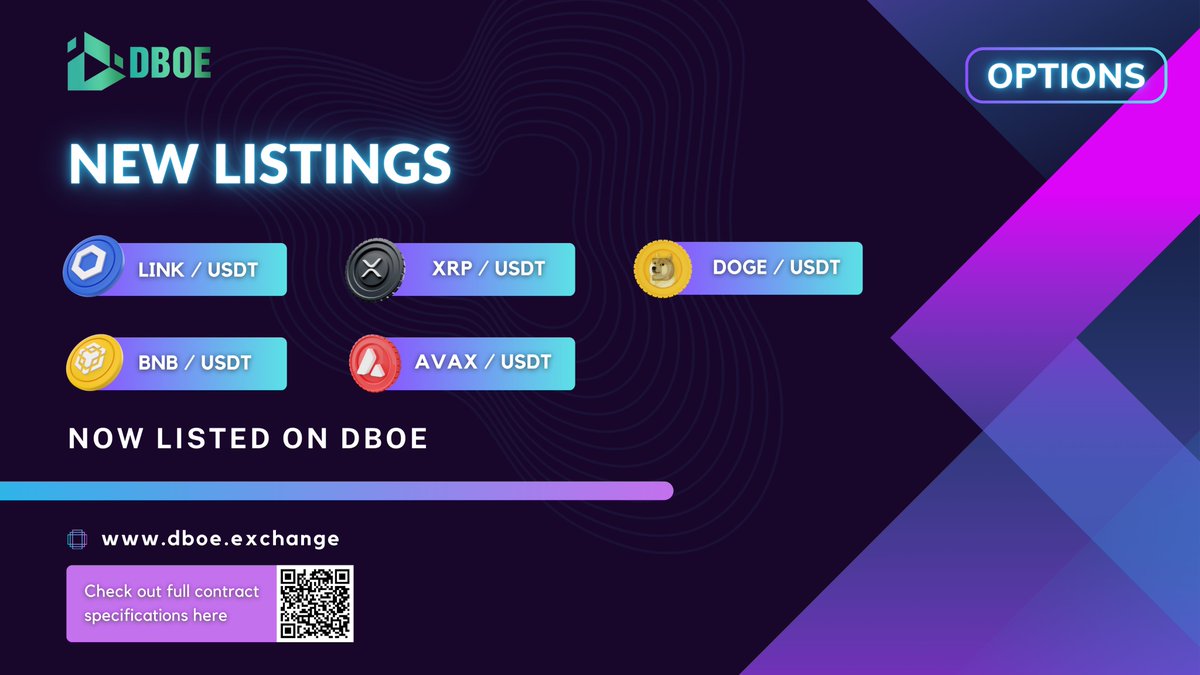 DBOE

OPTIONS

NEW LISTINGS

LINK / USDT

XRP / USDT

DOGE / USDT

BNB / USDT

AVAX / USDT

NOW LISTED ON DBOE

www.dboe.exchange

Check out full contract specifications here